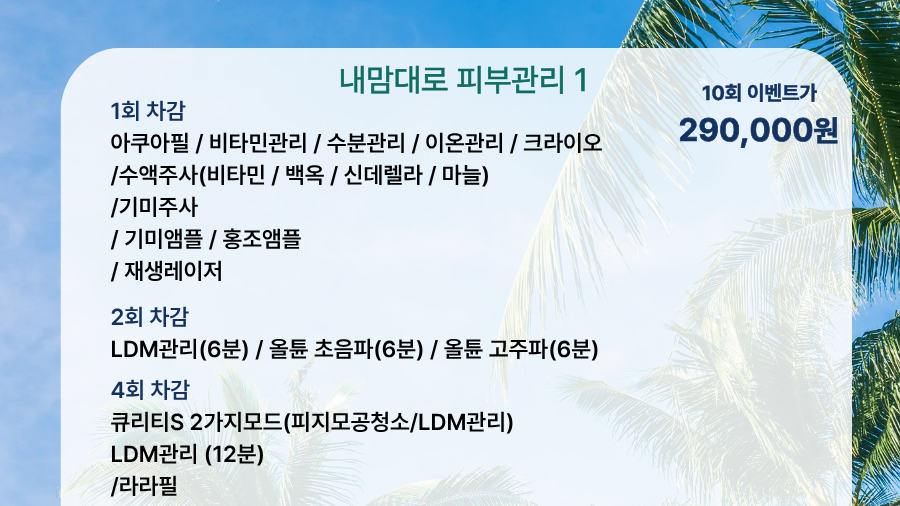 내맘대로 피부관리 1

1회 차감
아쿠아필 / 비타민관리 / 수분관리 / 이온관리 / 크라이오
/수액주사(비타민 / 백옥 / 신데렐라 / 마늘)
/기미주사
/ 기미앰플 / 홍조앰플
/ 재생레이저

2회 차감
LDM관리(6분) / 올튠 초음파(6분) / 올튠 고주파(6분)

4회 차감
큐리티S 2가지모드(피지모공청소/LDM관리)
LDM관리 (12분)
/라라필

10회 이벤트가
290,000원